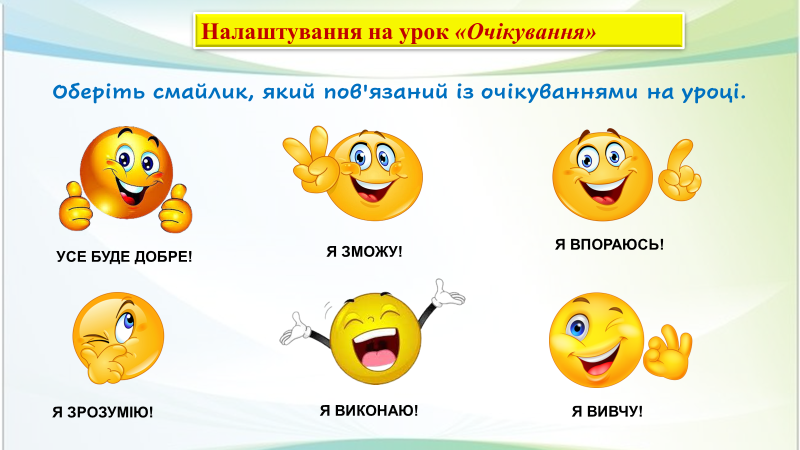 Налаштування на урок «Очікування»

Оберіть смайлик, який пов'язаний із очікуваннями на уроці.

УСЕ БУДЕ ДОБРЕ!

Я ЗМОЖУ!

Я ВПОРАЮСЬ!

Я ЗРОЗУМІЮ!

Я ВИКОНАЮ!

Я ВИВЧУ!